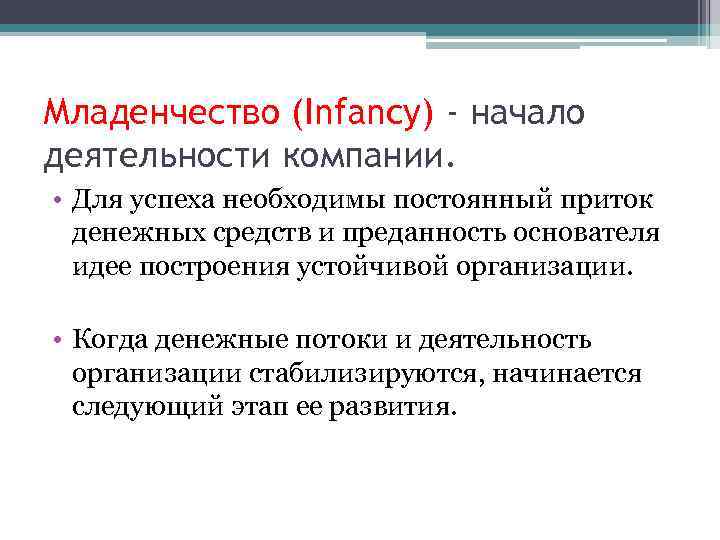 Младенчество (Infancy) - начало деятельности компании.

• Для успеха необходимы постоянный приток денежных средств и преданность основателя идее построения устойчивой организации.

• Когда денежные потоки и деятельность организации стабилизируются, начинается следующий этап ее развития.